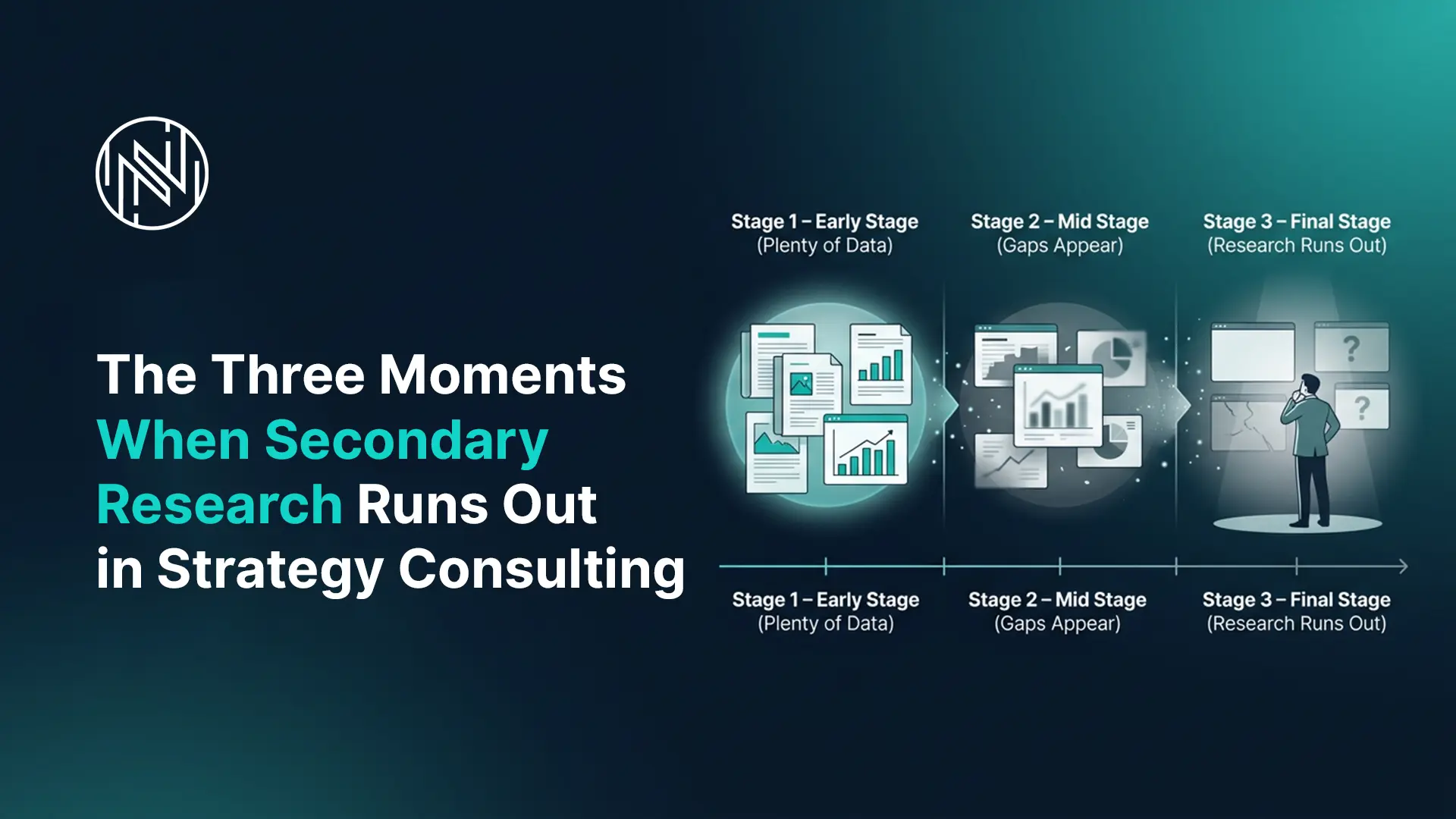 The Three Moments When Secondary Research Runs Out in Strategy Consulting

Stage 1 – Early Stage
(Plenty of Data)

Stage 2 – Mid Stage
(Gaps Appear)

Stage 3 – Final Stage
(Research Runs Out)

?

?

Stage 1 – Early Stage
(Plenty of Data)

Stage 2 – Mid Stage
(Gaps Appear)

Stage 3 – Final Stage
(Research Runs Out)